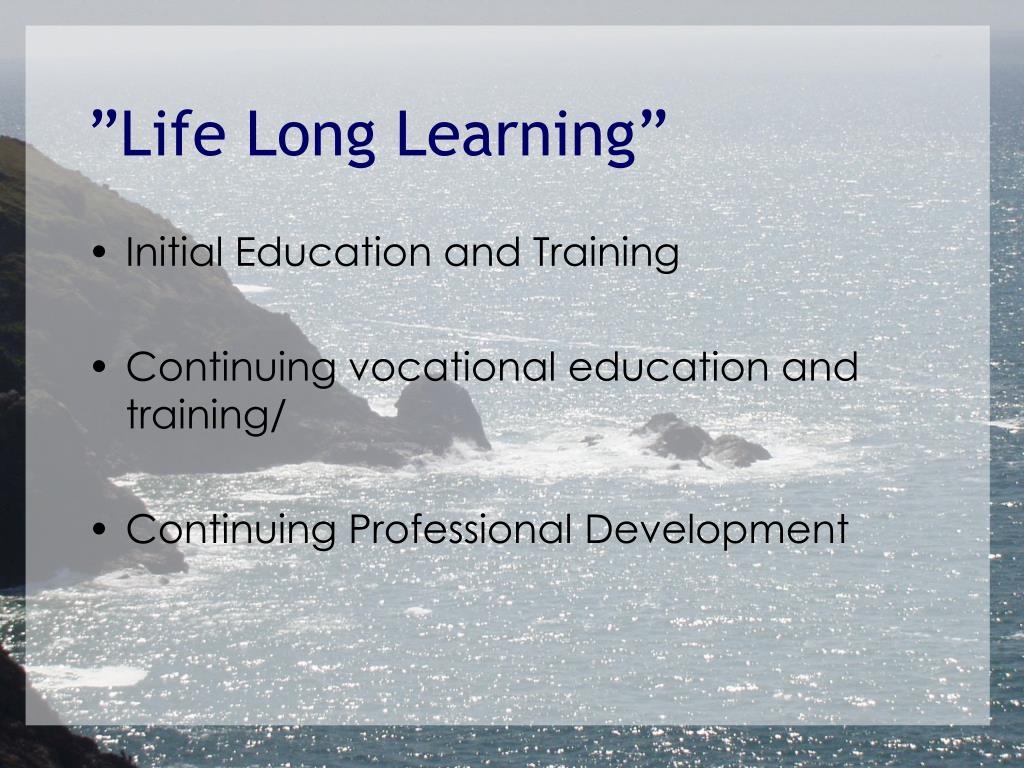 ”Life Long Learning”

• Initial Education and Training

• Continuing vocational education and training/

• Continuing Professional Development